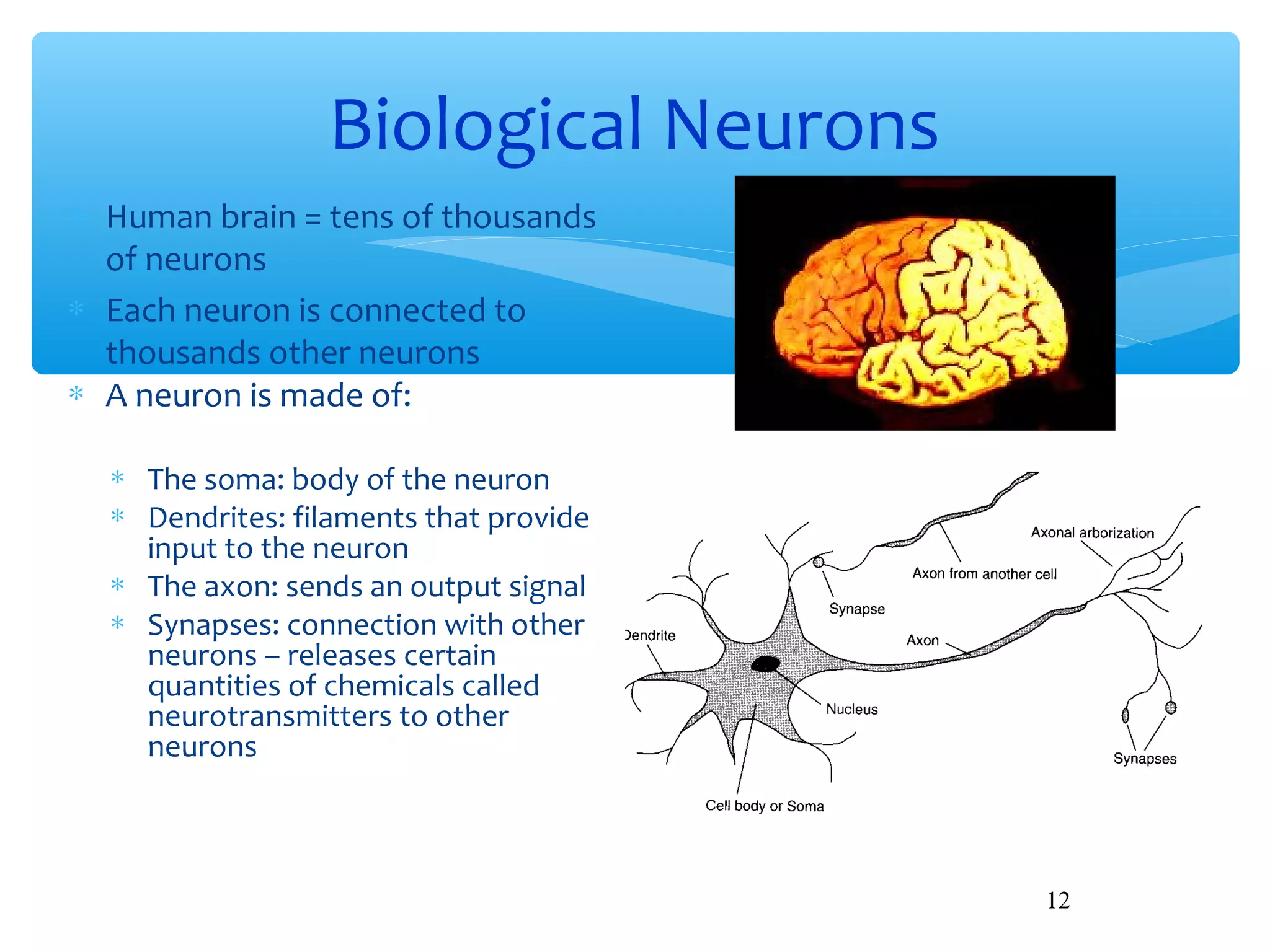 Biological Neurons

Human brain = tens of thousands of neurons

* Each neuron is connected to thousands other neurons

* A neuron is made of:

* The soma: body of the neuron
* Dendrites: filaments that provide input to the neuron
* The axon: sends an output signal
* Synapses: connection with other neurons – releases certain quantities of chemicals called neurotransmitters to other neurons

Axonal arborization
Axon from another cell
Synapse
Dendrite
Axon
Nucleus
Synapses
Cell body or Soma

12